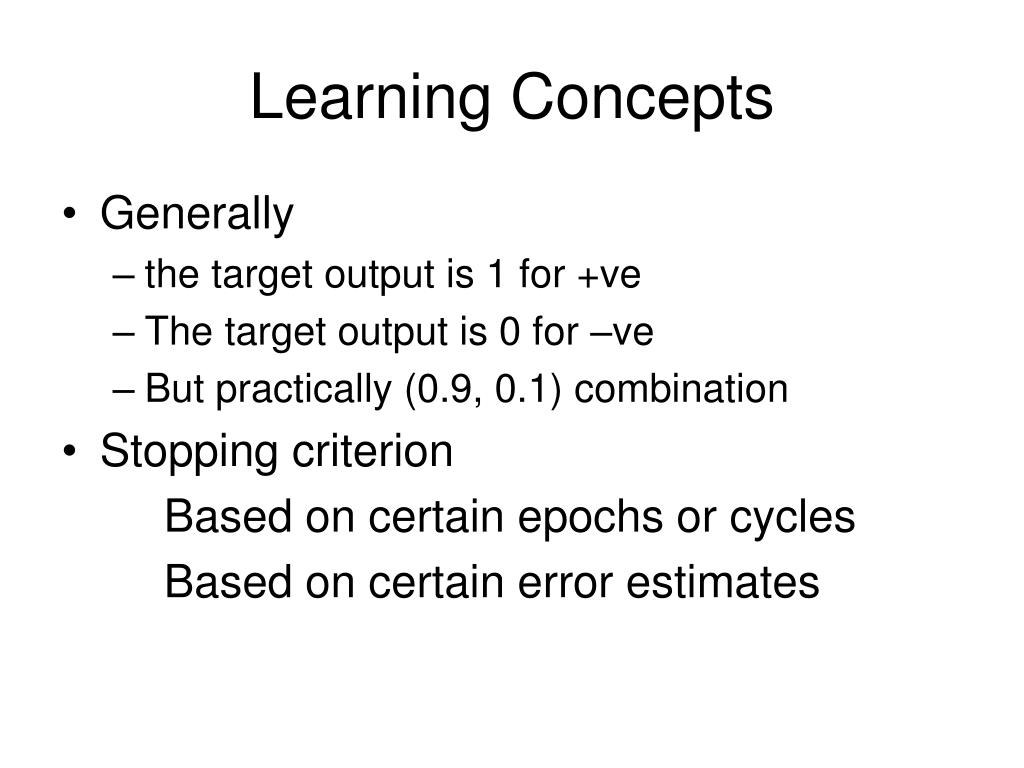 Learning Concepts

• Generally
– the target output is 1 for +ve
– The target output is 0 for –ve
– But practically (0.9, 0.1) combination
• Stopping criterion
Based on certain epochs or cycles
Based on certain error estimates